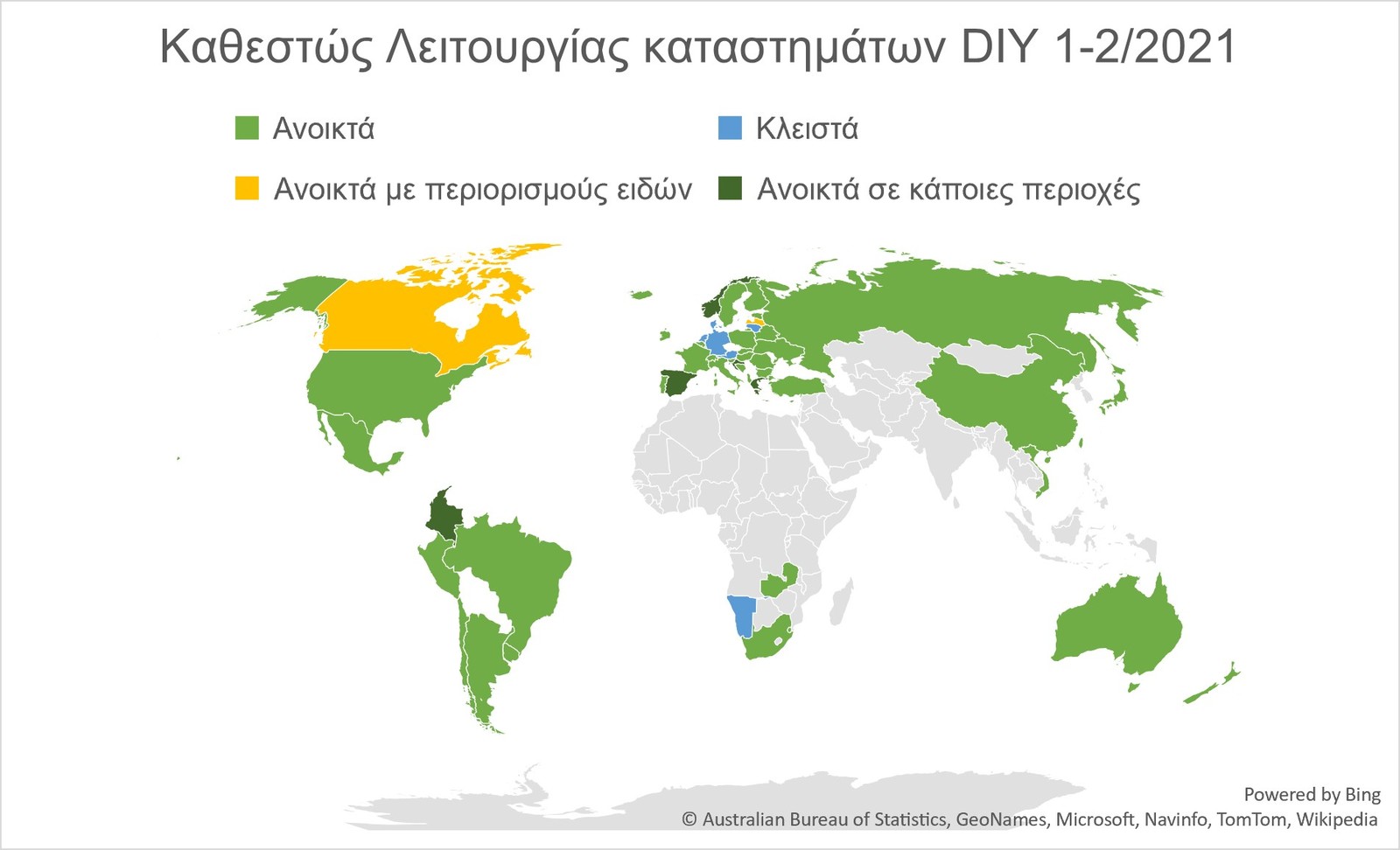 Καθεστώς Λειτουργίας καταστημάτων DIY 1-2/2021

Ανοικτά

Κλειστά

Ανοικτά με περιορισμούς ειδών

Ανοικτά σε κάποιες περιοχές

Powered by Bing
© Australian Bureau of Statistics, GeoNames, Microsoft, Navinfo, TomTom, Wikipedia